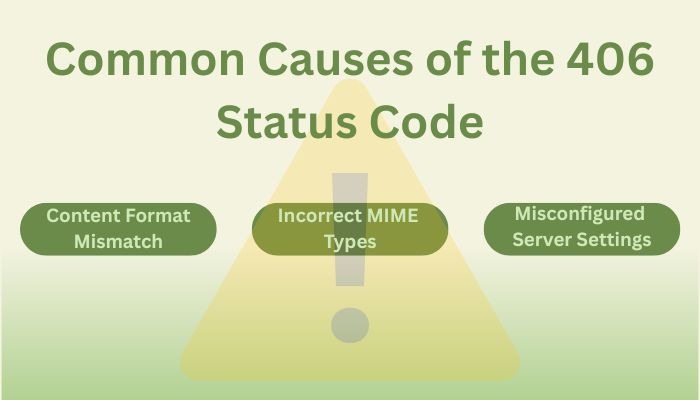 Common Causes of the 406 Status Code

Content Format Mismatch

Incorrect MIME Types

Misconfigured Server Settings